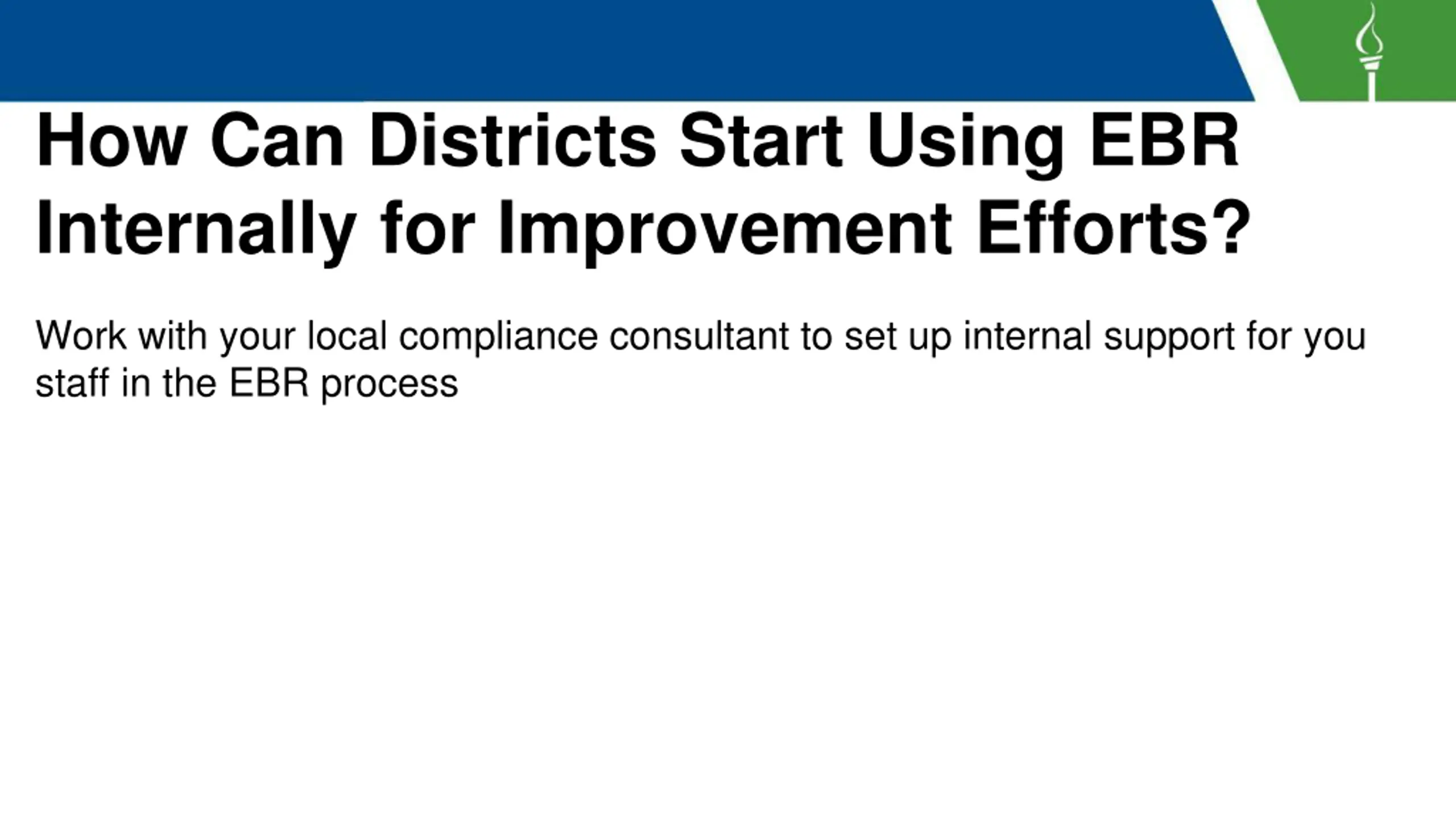 How Can Districts Start Using EBR Internally for Improvement Efforts?

Work with your local compliance consultant to set up internal support for you staff in the EBR process